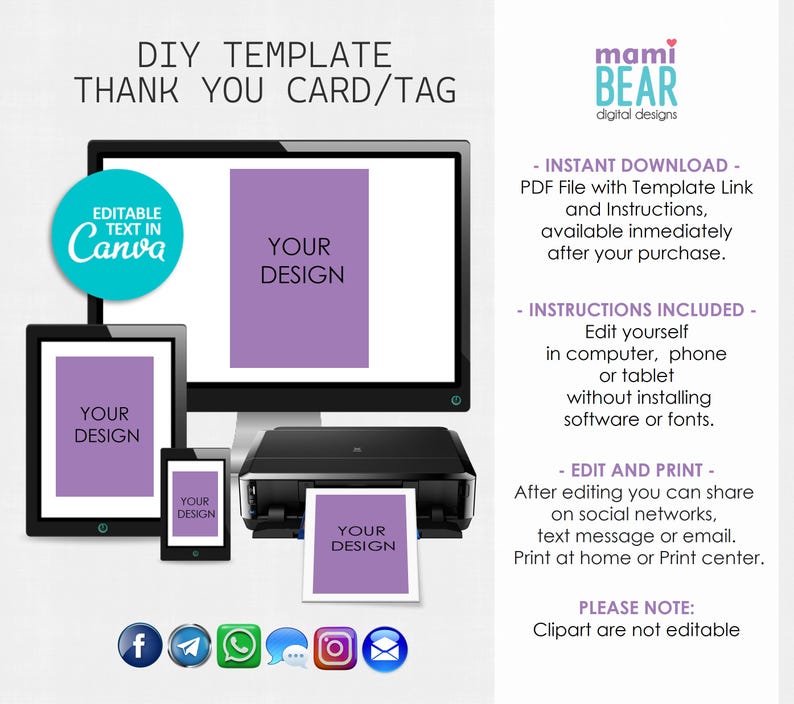 DIY TEMPLATE
THANK YOU CARD/TAG

EDITABLE TEXT IN Canva

YOUR DESIGN

YOUR DESIGN

YOUR DESIGN

YOUR DESIGN

f

mami BEAR
digital designs

- INSTANT DOWNLOAD -
PDF File with Template Link and Instructions, available inmediately after your purchase.

- INSTRUCTIONS INCLUDED -
Edit yourself in computer, phone or tablet without installing software or fonts.

- EDIT AND PRINT -
After editing you can share on social networks, text message or email. Print at home or Print center.

PLEASE NOTE:
Clipart are not editable